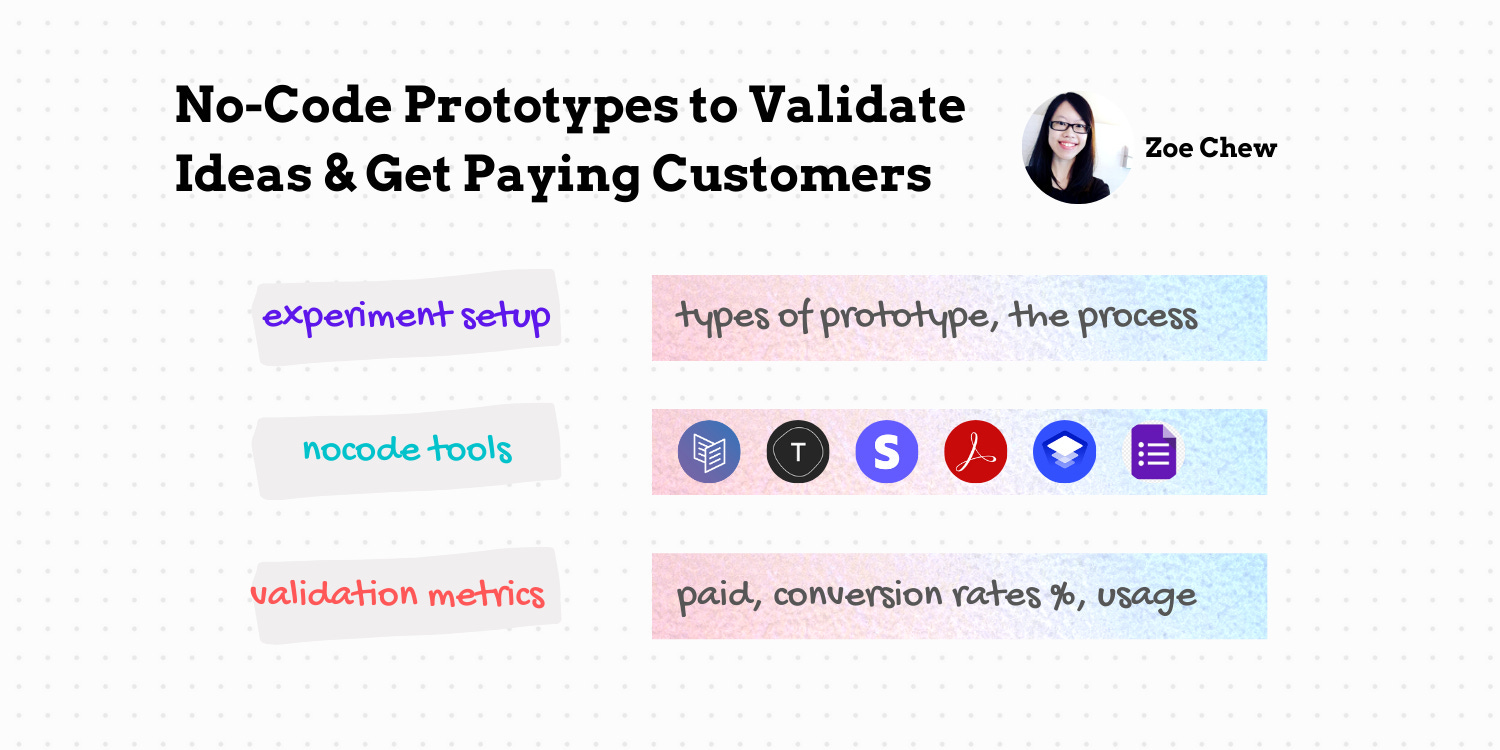 No-Code Prototypes to Validate Ideas & Get Paying Customers

Zoe Chew

experiment setup

types of prototype, the process

nocode tools

T

S

validation metrics

paid, conversion rates %, usage